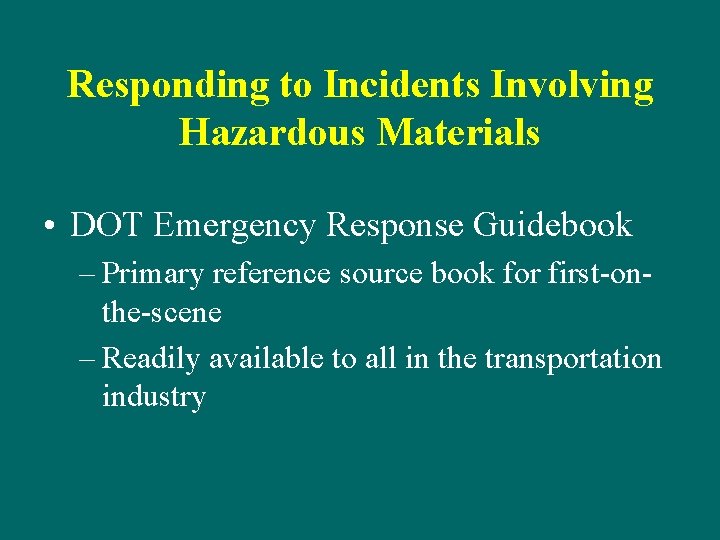 Responding to Incidents Involving Hazardous Materials

• DOT Emergency Response Guidebook
– Primary reference source book for first-on-the-scene
– Readily available to all in the transportation industry